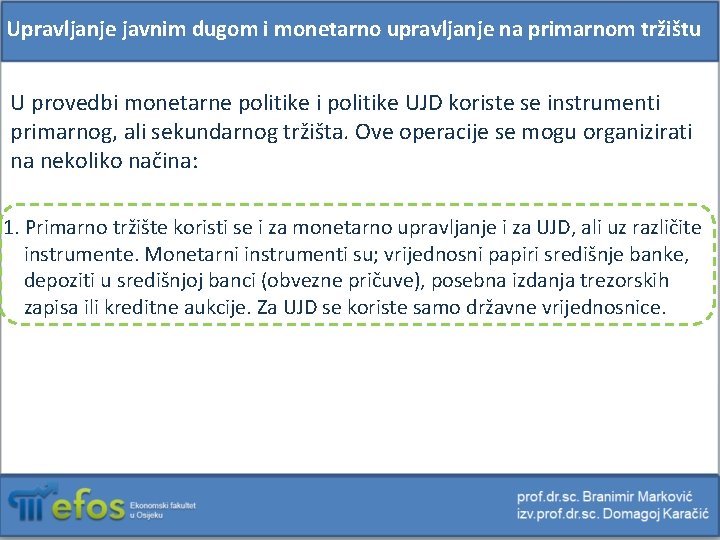 Upravljanje javnim dugom i monetarno upravljanje na primarnom tržištu

U provedbi monetarne politike i politike UJD koriste se instrumenti primarnog, ali sekundarnog tržišta. Ove operacije se mogu organizirati na nekoliko načina:

1. Primarno tržište koristi se i za monetarno upravljanje i za UJD, ali uz različite instrumente. Monetarni instrumenti su; vrijednosni papiri središnje banke, depoziti u središnjoj banci (obvezne pričuve), posebna izdanja trezorskih zapisa ili kreditne aukcije. Za UJD se koriste samo državne vrijednosnice.

efos Ekonomski fakultet u Osijeku

prof.dr.sc. Branimir Marković
izv.prof.dr.sc. Domagoj Karačić